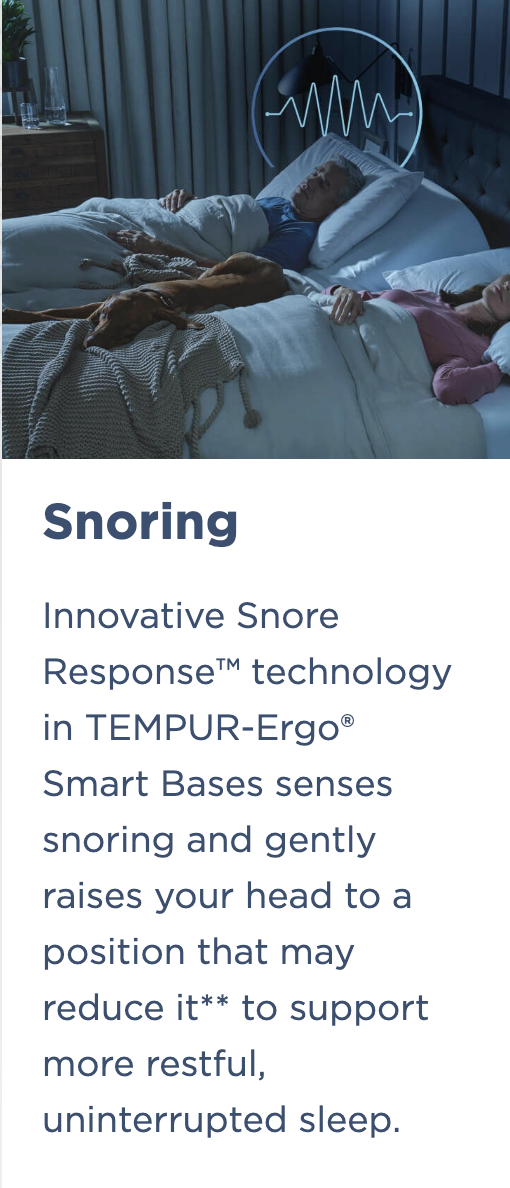 Snoring

Innovative Snore Response™ technology in TEMPUR-Ergo® Smart Bases senses snoring and gently raises your head to a position that may reduce it** to support more restful, uninterrupted sleep.